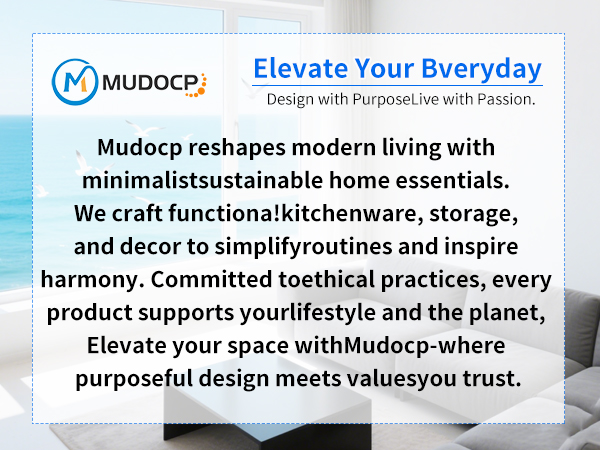 MUDOCP

Elevate Your Bveryday

Design with PurposeLive with Passion.

Mudocp reshapes modern living with minimalistsustainable home essentials. We craft functiona!kitchenware, storage, and decor to simplifyroutines and inspire harmony. Committed toethical practices, every product supports yourlifestyle and the planet, Elevate your space withMudocp-where purposeful design meets valuesyou trust.